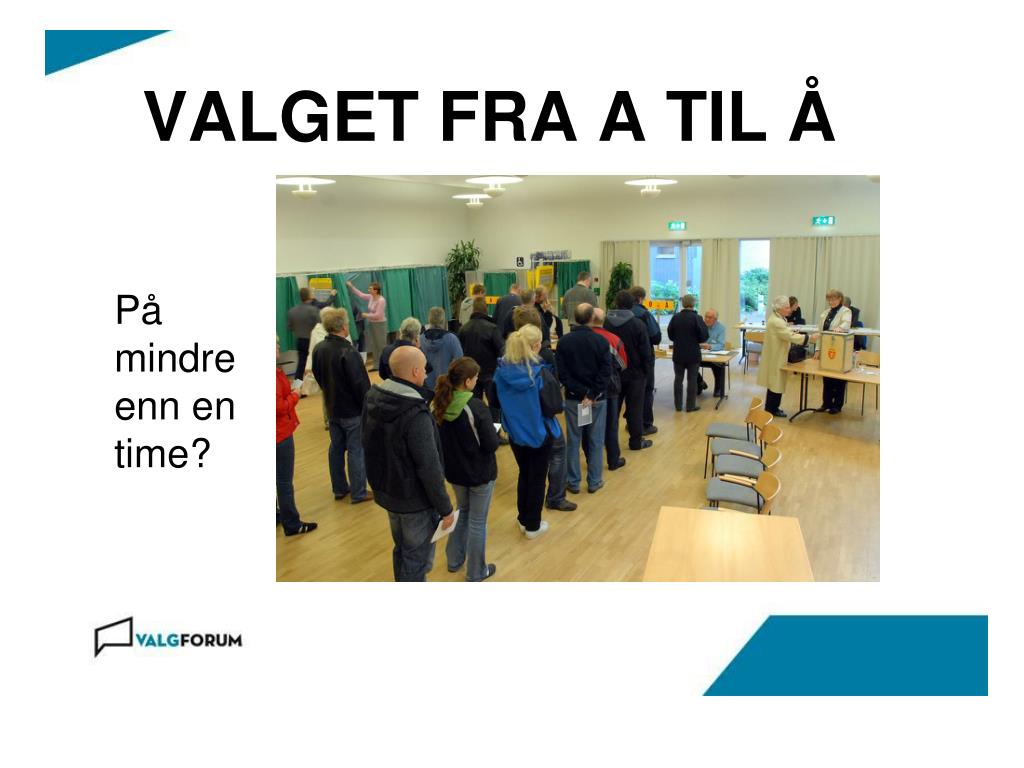 VALGET FRA A TIL Å

På mindre enn en time?

VALGFORUM